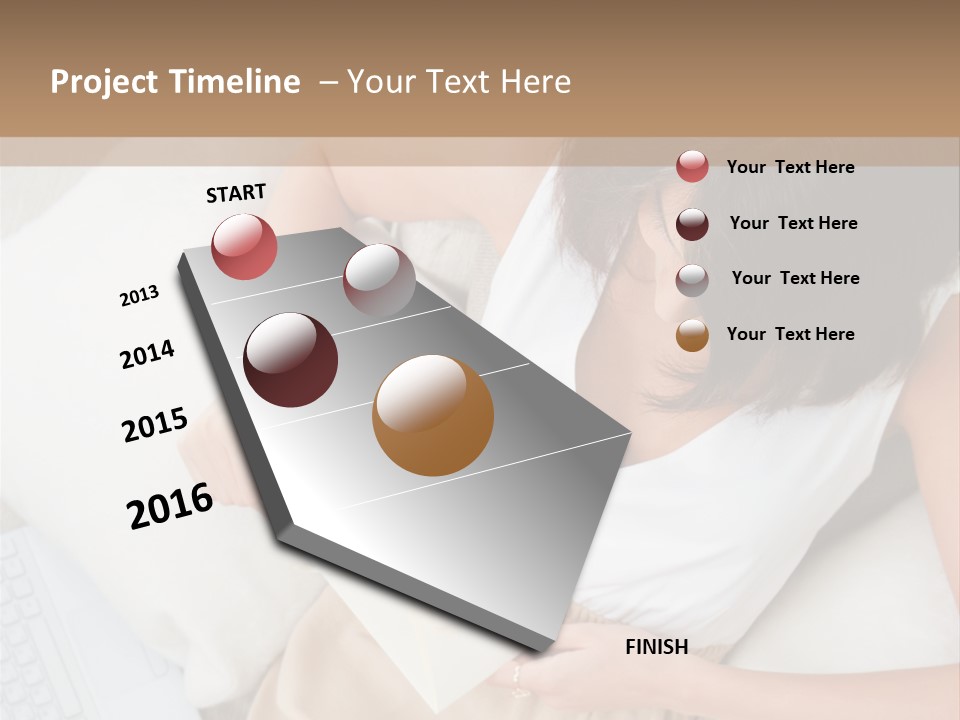 Project Timeline – Your Text Here

START

2013

2014

2015

2016

FINISH

Your Text Here

Your Text Here

Your Text Here

Your Text Here